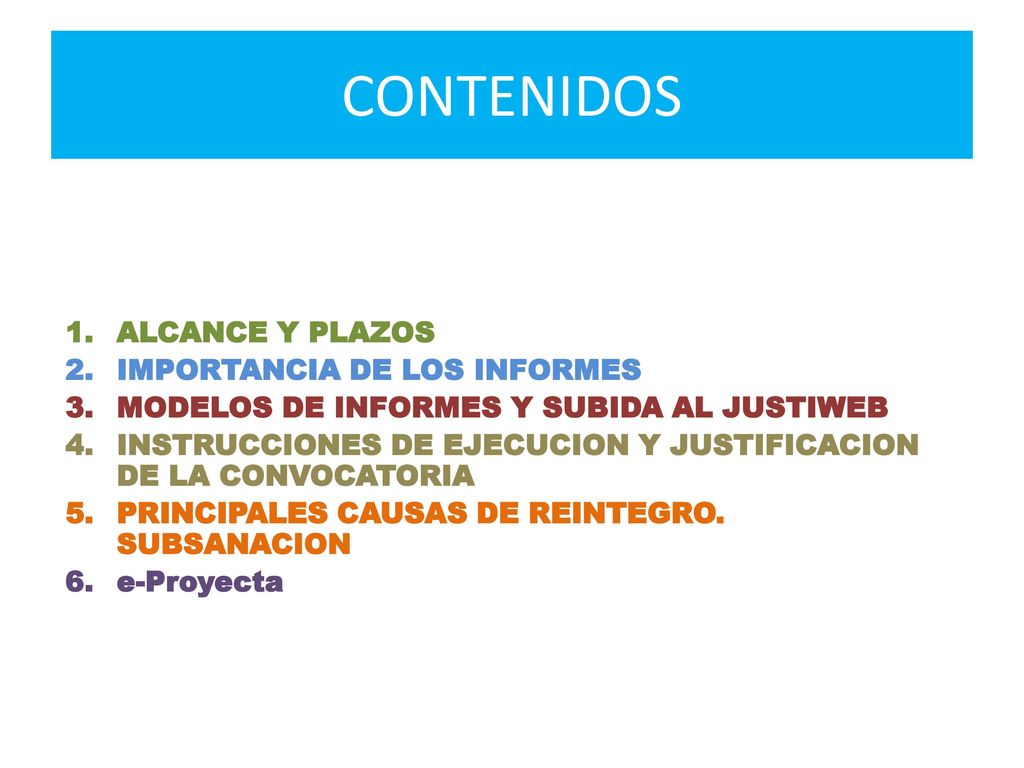 CONTENIDOS

1. ALCANCE Y PLAZOS
2. IMPORTANCIA DE LOS INFORMES
3. MODELOS DE INFORMES Y SUBIDA AL JUSTIWEB
4. INSTRUCCIONES DE EJECUCION Y JUSTIFICACION DE LA CONVOCATORIA
5. PRINCIPALES CAUSAS DE REINTEGRO. SUBSANACION
6. e-Proyecta